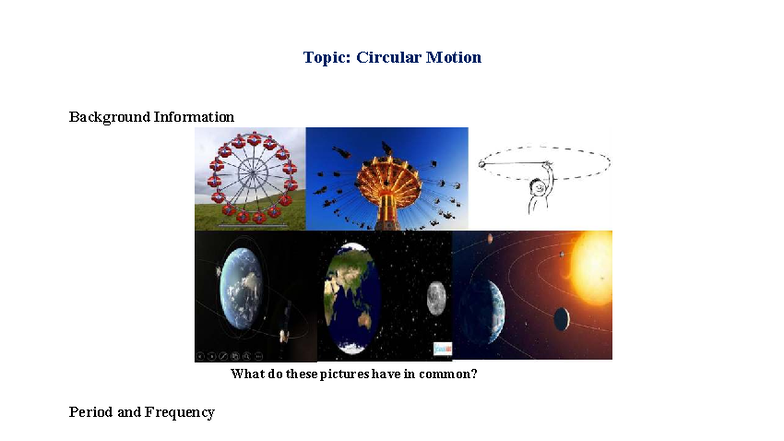 Topic: Circular Motion

Background Information

What do these pictures have in common?

Period and Frequency